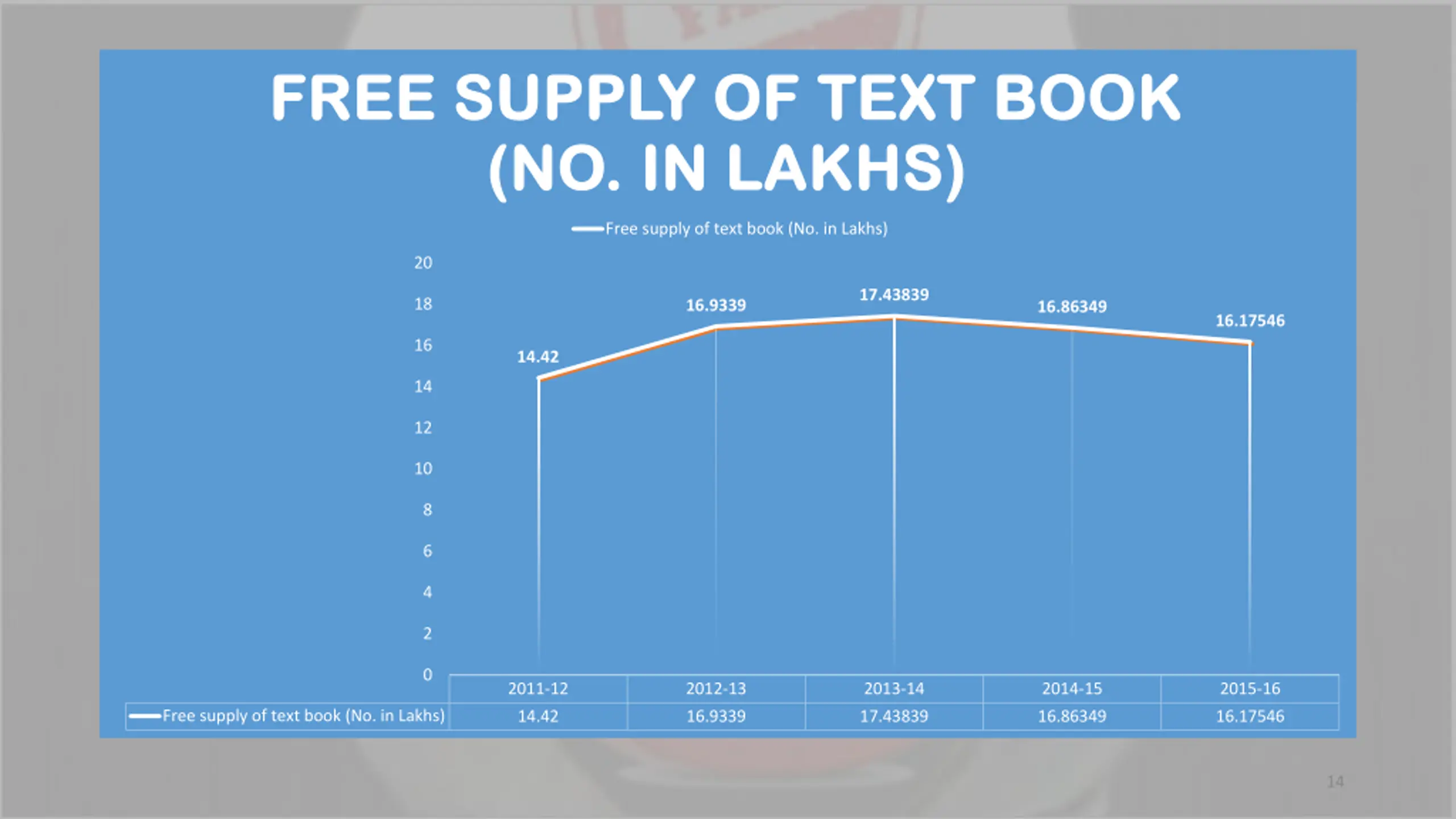 FREE SUPPLY OF TEXT BOOK (NO. IN LAKHS)

Free supply of text book (No. in Lakhs)

20
18
16
14
12
10
8
6
4
2
0

14.42
16.9339
17.43839
16.86349
16.17546

| | 2011-12 | 2012-13 | 2013-14 | 2014-15 | 2015-16 |
|---|---|---|---|---|---|
| Free supply of text book (No. in Lakhs) | 14.42 | 16.9339 | 17.43839 | 16.86349 | 16.17546 |

14